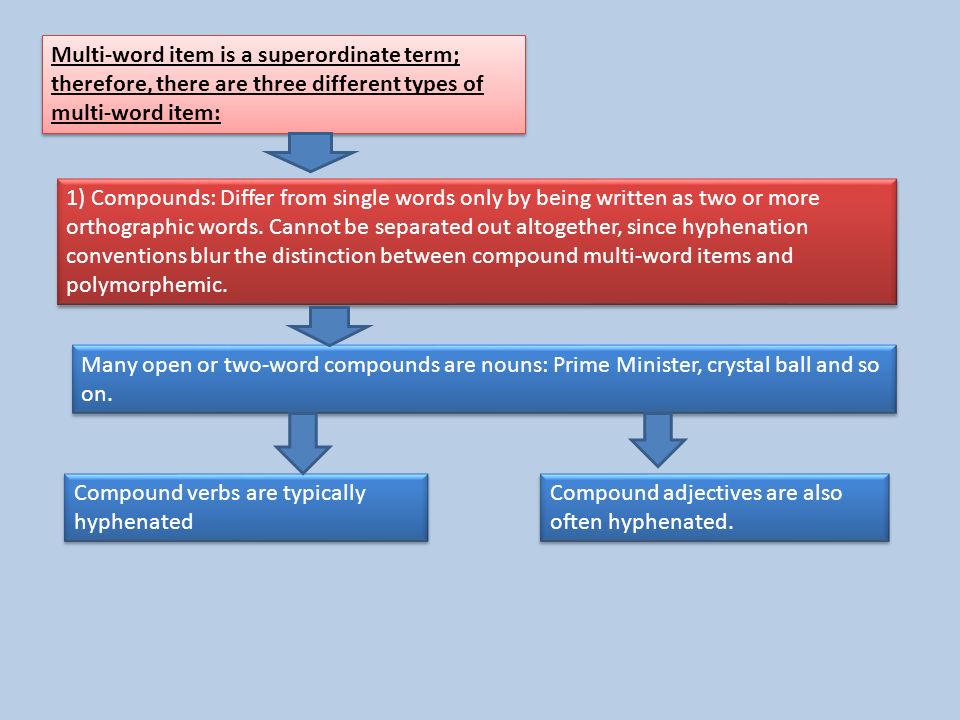 Multi-word item is a superordinate term; therefore, there are three different types of multi-word item:

1) Compounds: Differ from single words only by being written as two or more orthographic words. Cannot be separated out altogether, since hyphenation conventions blur the distinction between compound multi-word items and polymorphemic.

Many open or two-word compounds are nouns: Prime Minister, crystal ball and so on.

Compound verbs are typically hyphenated

Compound adjectives are also often hyphenated.